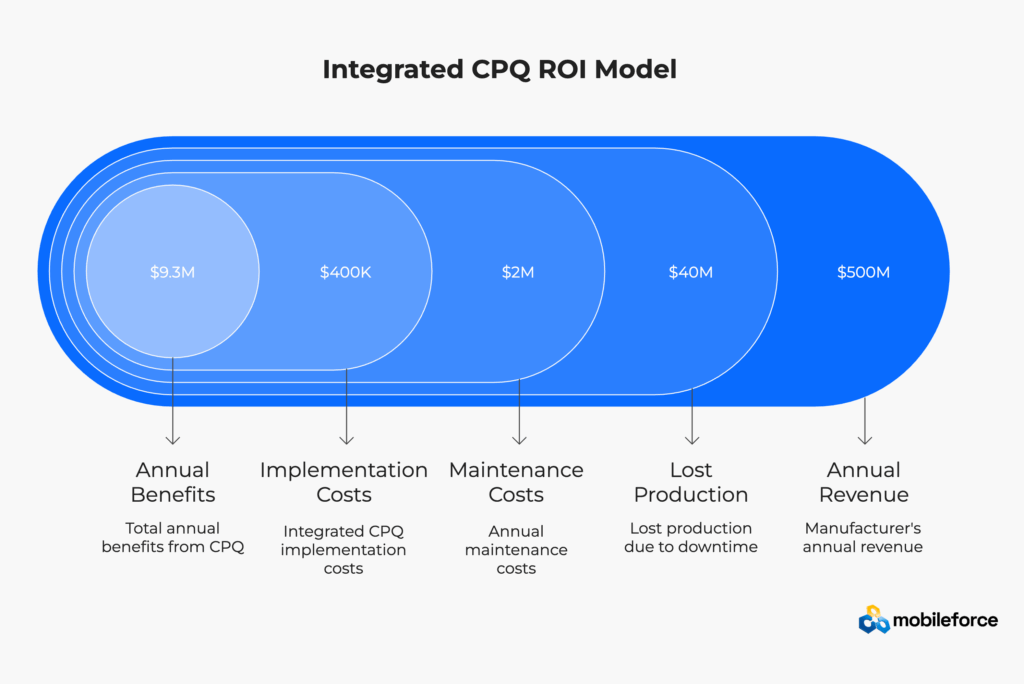 Integrated CPQ ROI Model

$9.3M

$400K

$2M

$40M

$500M

Annual Benefits

Total annual benefits from CPQ

Implementation Costs

Integrated CPQ implementation costs

Maintenance Costs

Annual maintenance costs

Lost Production

Lost production due to downtime

Annual Revenue

Manufacturer's annual revenue

mobileforce